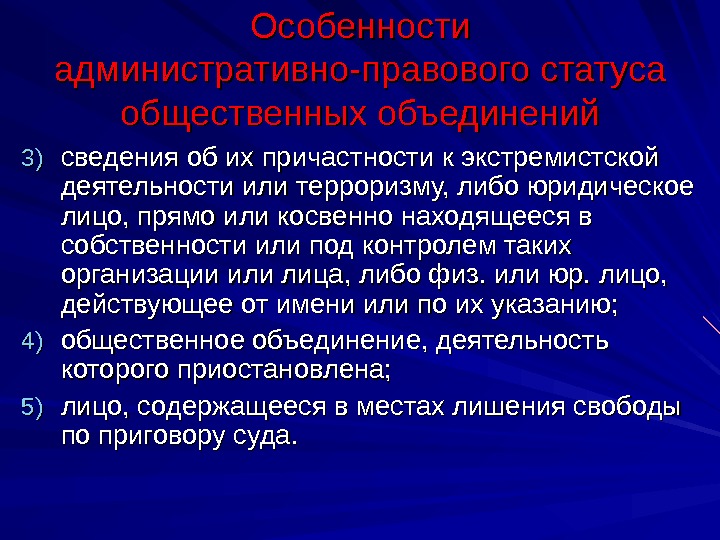 Особенности административно-правового статуса общественных объединений

3) сведения об их причастности к экстремистской деятельности или терроризму, либо юридическое лицо, прямо или косвенно находящееся в собственности или под контролем таких организации или лица, либо физ. или юр. лицо, действующее от имени или по их указанию;

4) общественное объединение, деятельность которого приостановлена;

5) лицо, содержащееся в местах лишения свободы по приговору суда.